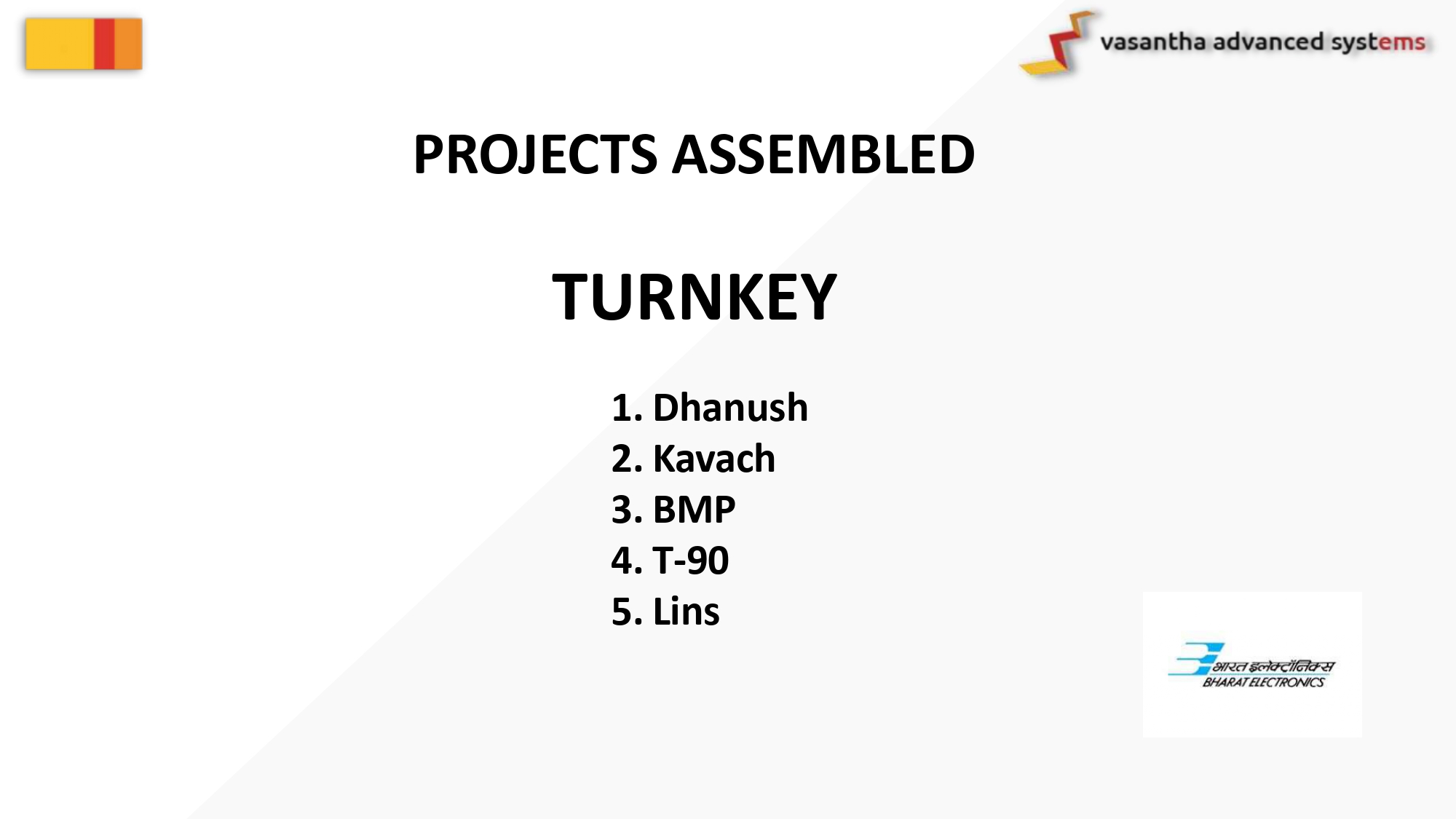 vasantha advanced systems

PROJECTS ASSEMBLED

TURNKEY

1. Dhanush
2. Kavach
3. BMP
4. T-90
5. Lins

भारत इलेक्ट्रॉनिक्स
BHARAT ELECTRONICS